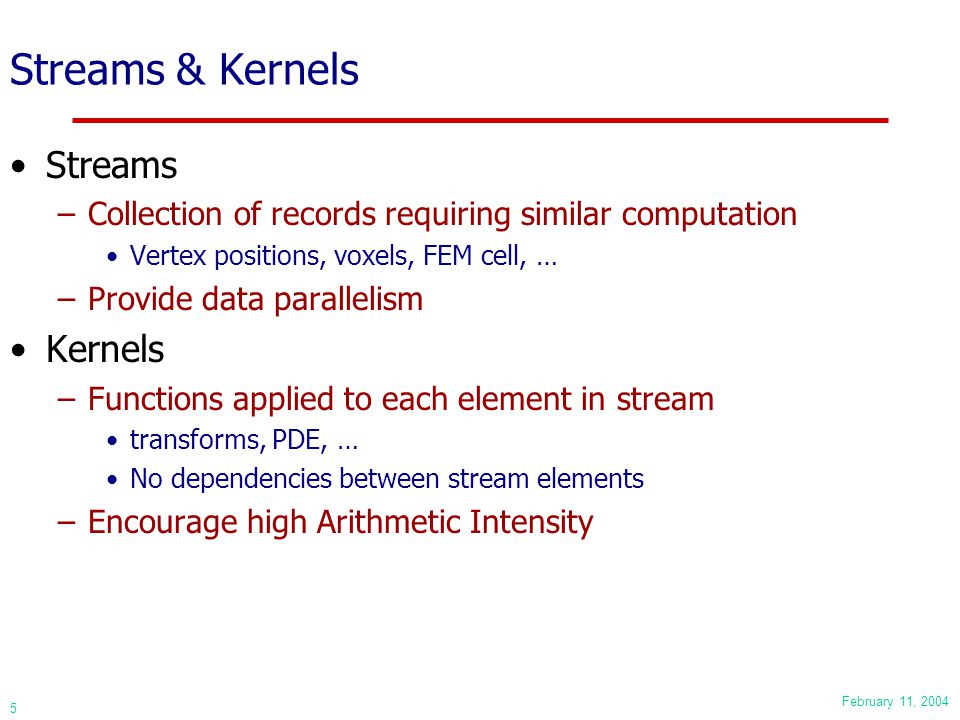 Streams & Kernels

• Streams
 – Collection of records requiring similar computation
  • Vertex positions, voxels, FEM cell, …
 – Provide data parallelism
• Kernels
 – Functions applied to each element in stream
  • transforms, PDE, …
  • No dependencies between stream elements
 – Encourage high Arithmetic Intensity

5

February 11, 2004